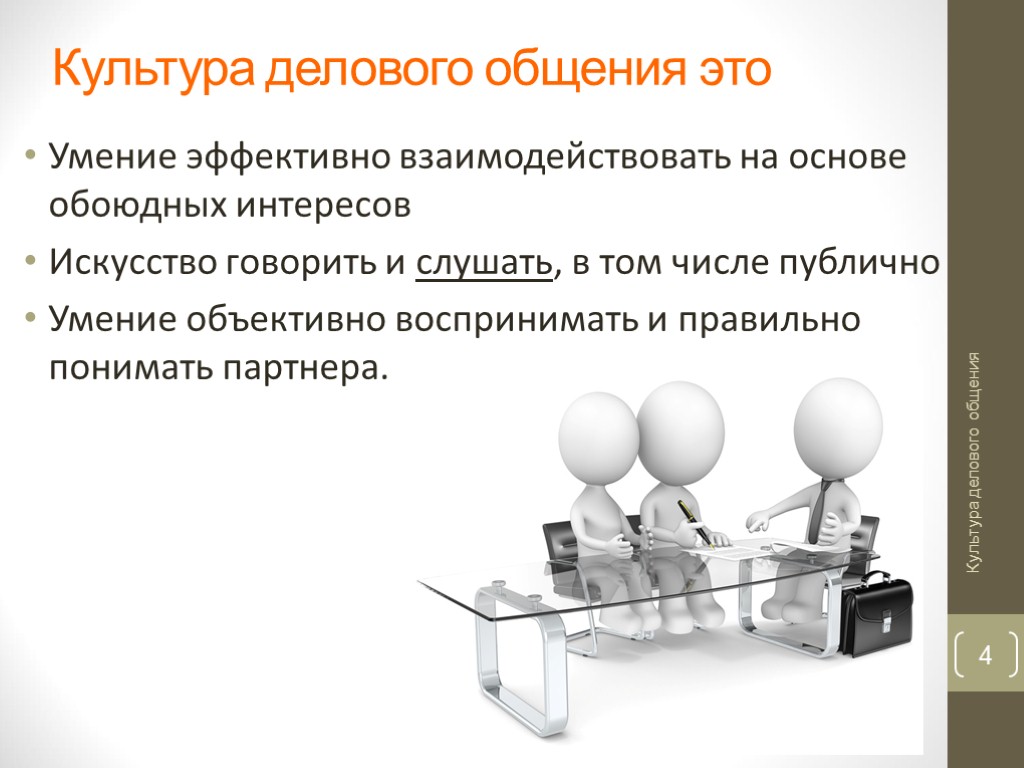 Культура делового общения это

• Умение эффективно взаимодействовать на основе обоюдных интересов
• Искусство говорить и слушать, в том числе публично
• Умение объективно воспринимать и правильно понимать партнера.

Культура делового общения

4